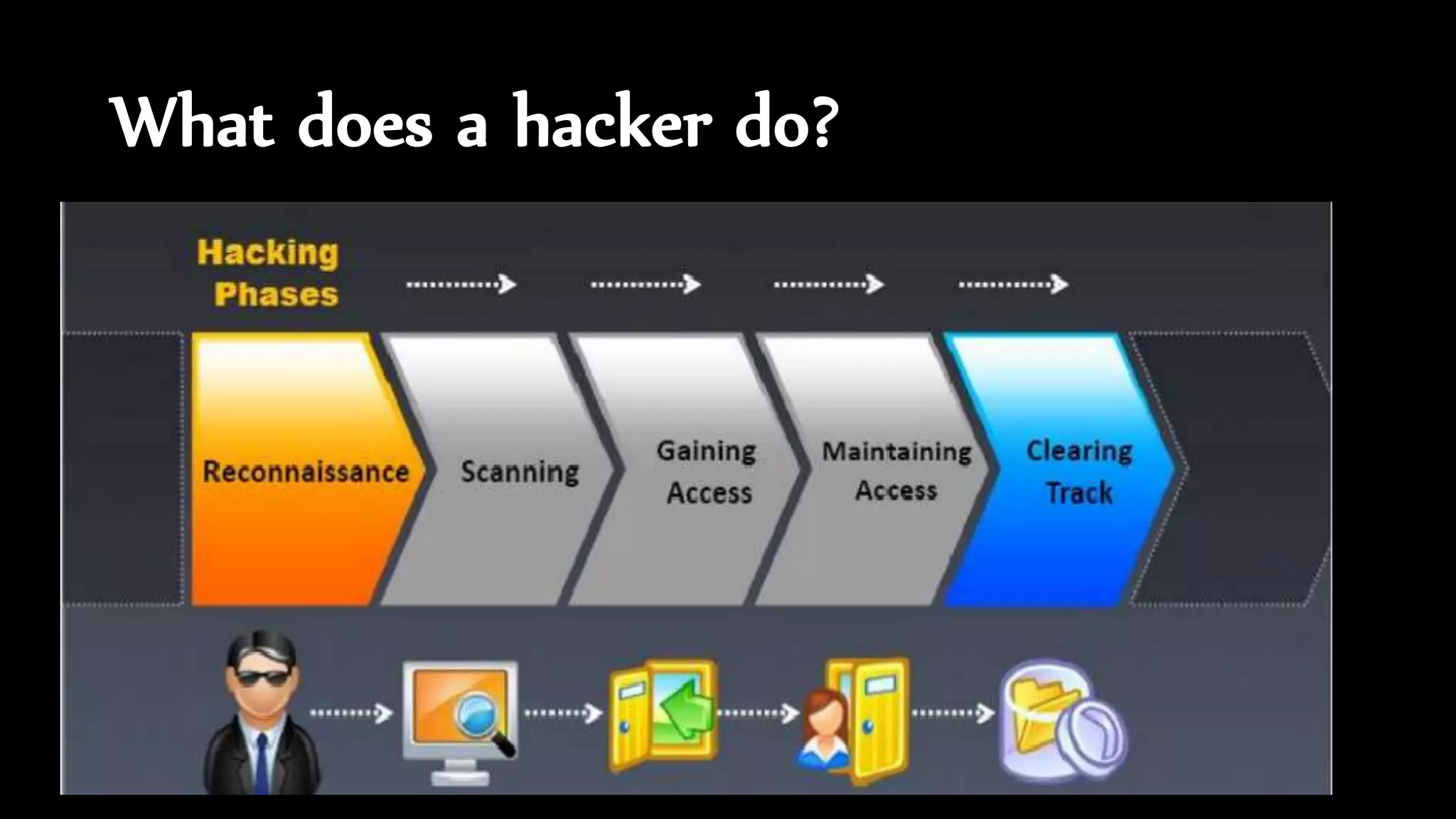 What does a hacker do?

Hacking Phases

Reconnaissance

Scanning

Gaining Access

Maintaining Access

Clearing Track